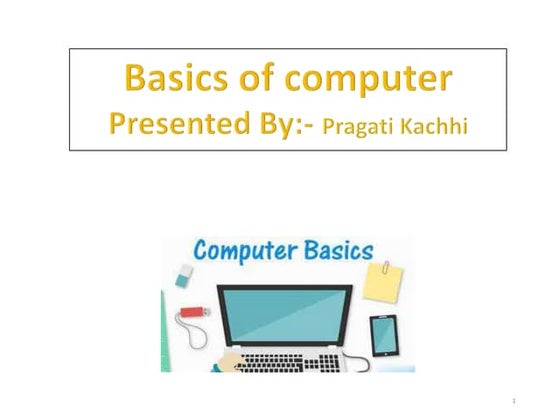 Basics of computer
Presented By:- Pragati Kachhi

Computer Basics

1